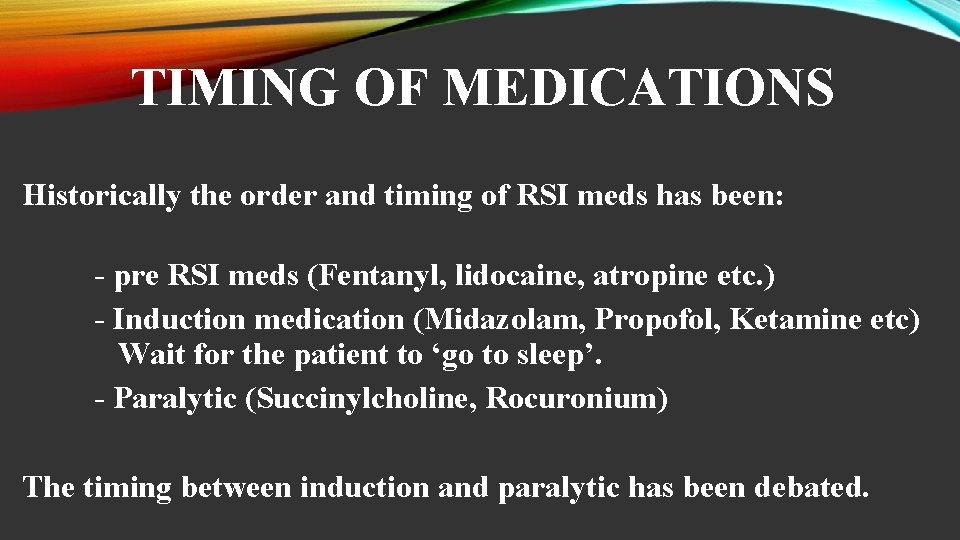 TIMING OF MEDICATIONS

Historically the order and timing of RSI meds has been:

- pre RSI meds (Fentanyl, lidocaine, atropine etc.)
- Induction medication (Midazolam, Propofol, Ketamine etc) Wait for the patient to ‘go to sleep’.
- Paralytic (Succinylcholine, Rocuronium)

The timing between induction and paralytic has been debated.